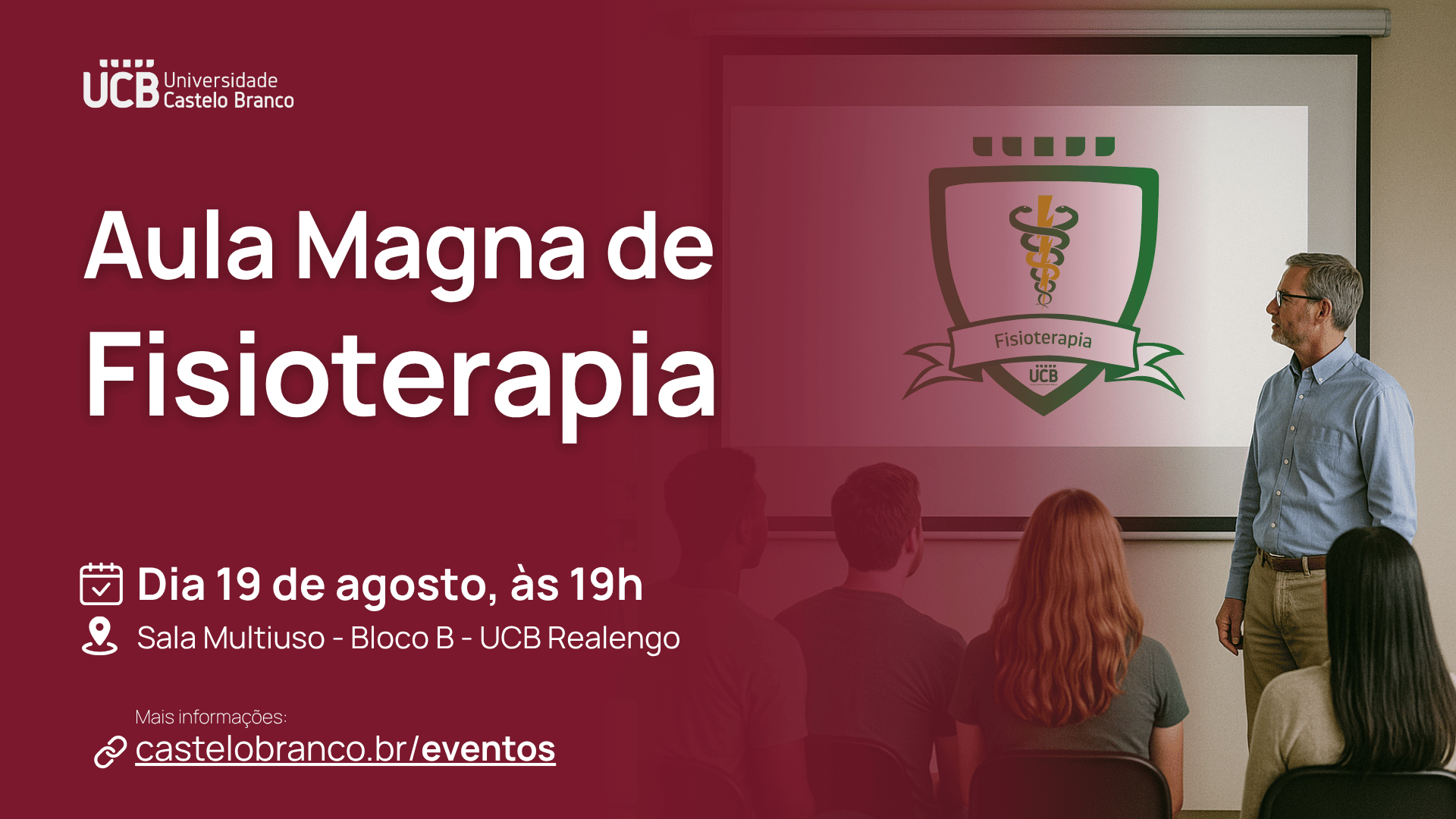 UCB Universidade Castelo Branco

Aula Magna de Fisioterapia

Fisioterapia
UCB

Dia 19 de agosto, às 19h
Sala Multiuso - Bloco B - UCB Realengo

Mais informações:
castelobranco.br/eventos